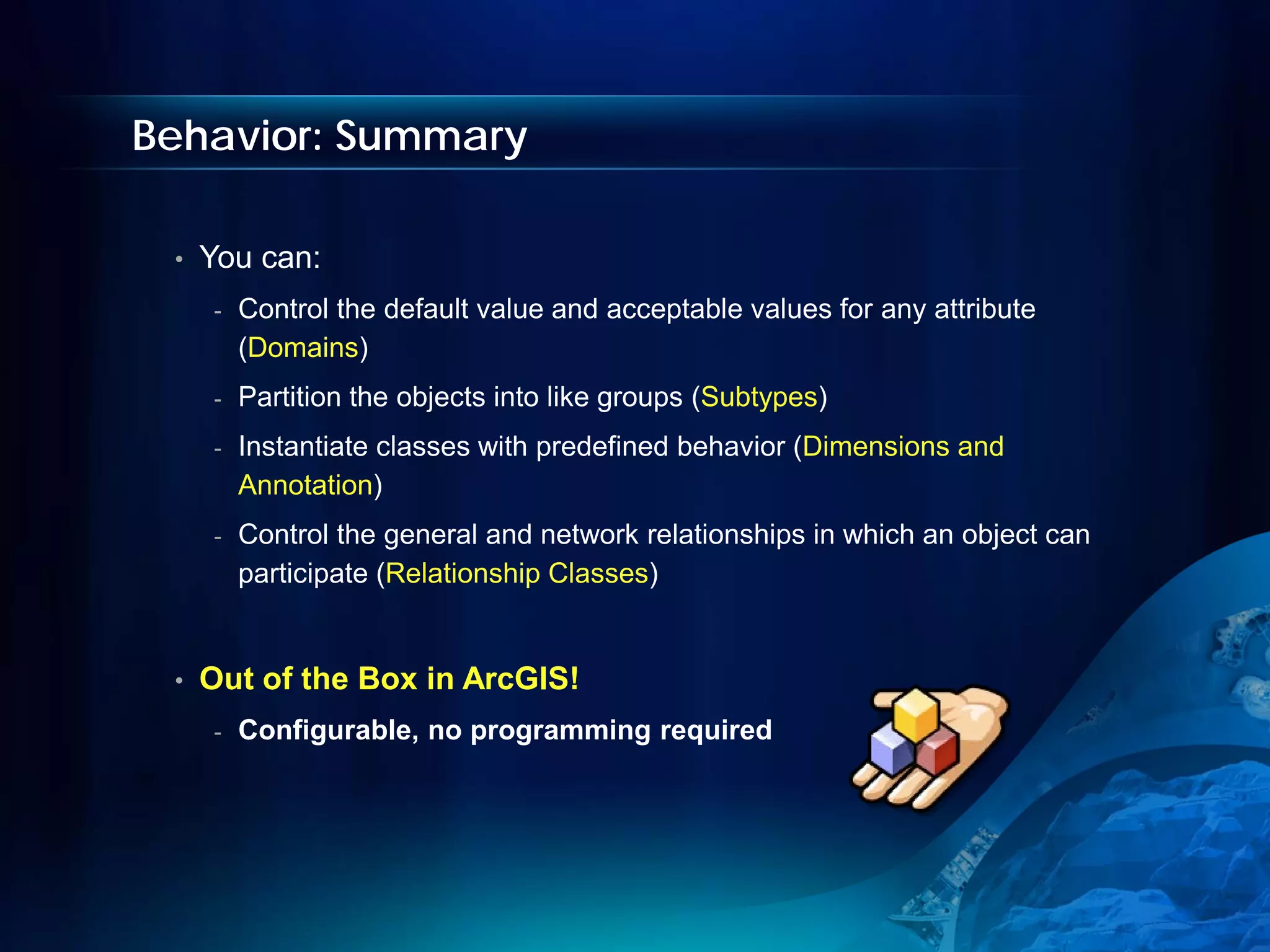 Behavior: Summary

• You can:

- Control the default value and acceptable values for any attribute (Domains)

- Partition the objects into like groups (Subtypes)

- Instantiate classes with predefined behavior (Dimensions and Annotation)

- Control the general and network relationships in which an object can participate (Relationship Classes)

• Out of the Box in ArcGIS!

- Configurable, no programming required